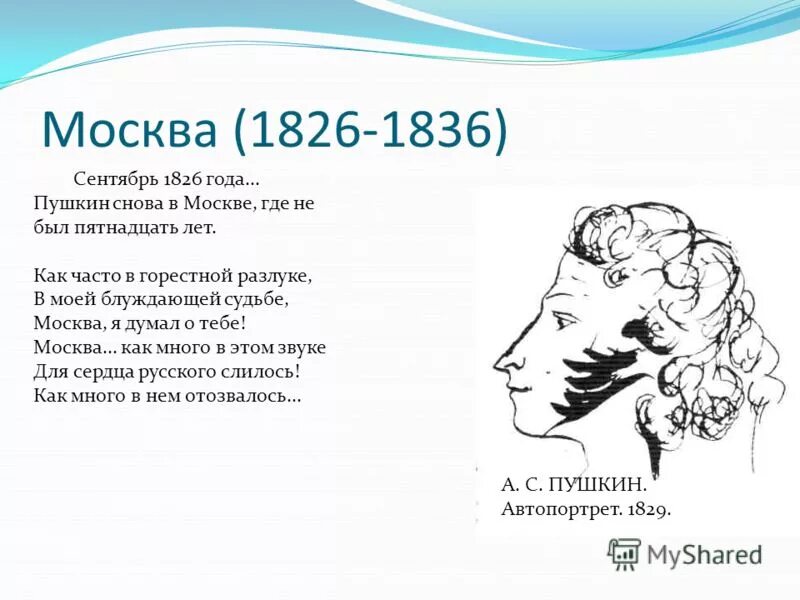 Москва (1826-1836)

Сентябрь 1826 года… Пушкин снова в Москве, где не был пятнадцать лет.

Как часто в горестной разлуке,
В моей блуждающей судьбе,
Москва, я думал о тебе!
Москва… как много в этом звуке
Для сердца русского слилось!
Как много в нем отозвалось…

А. С. ПУШКИН.
Автопортрет. 1829.

MyShared